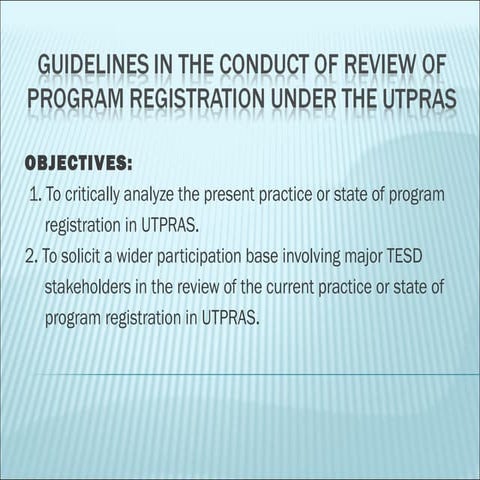 GUIDELINES IN THE CONDUCT OF REVIEW OF PROGRAM REGISTRATION UNDER THE UTPRAS

OBJECTIVES:

1. To critically analyze the present practice or state of program registration in UTPRAS.

2. To solicit a wider participation base involving major TESD stakeholders in the review of the current practice or state of program registration in UTPRAS.